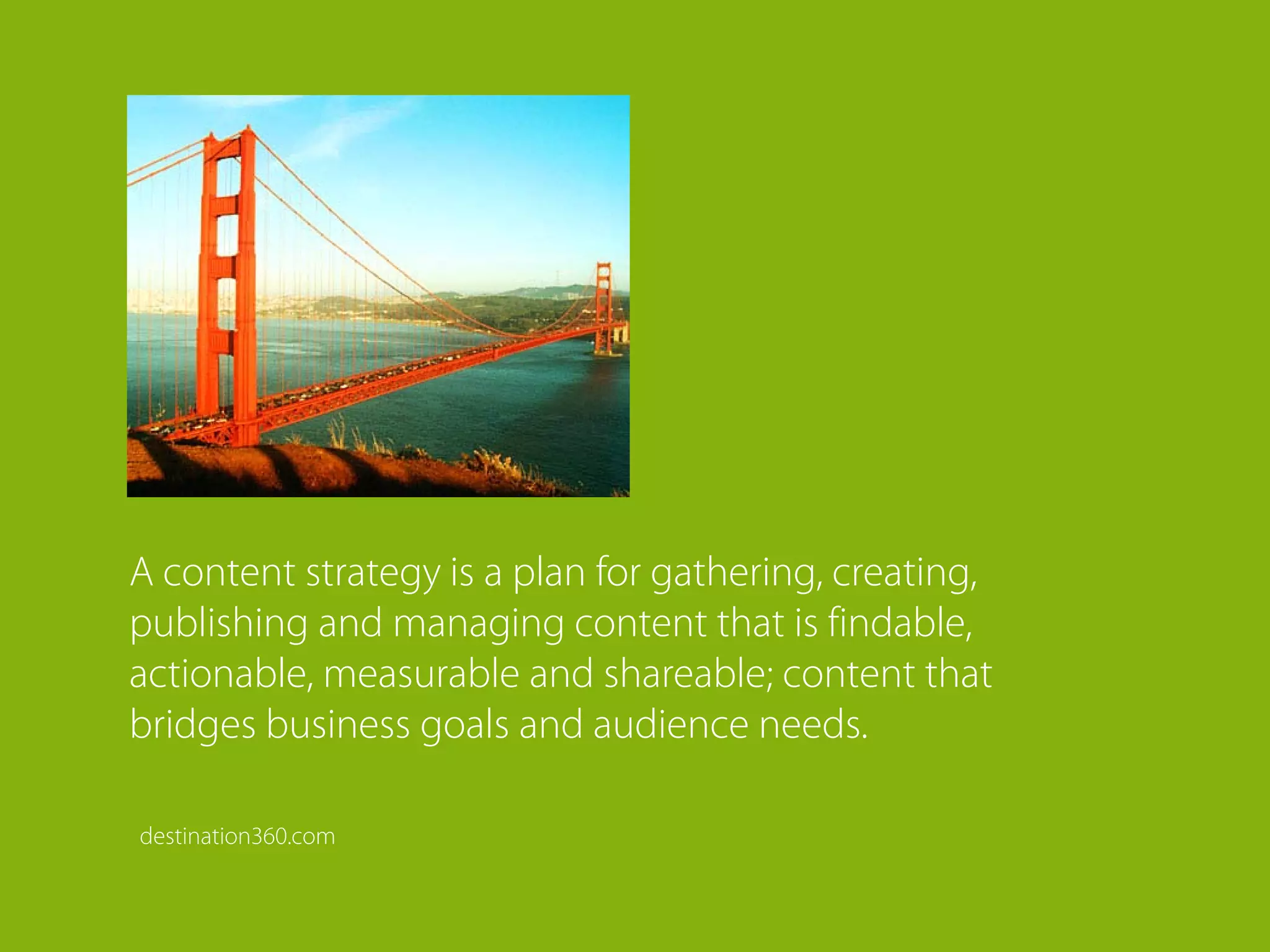 A content strategy is a plan for gathering, creating, publishing and managing content that is findable, actionable, measurable and shareable; content that bridges business goals and audience needs.

destination360.com